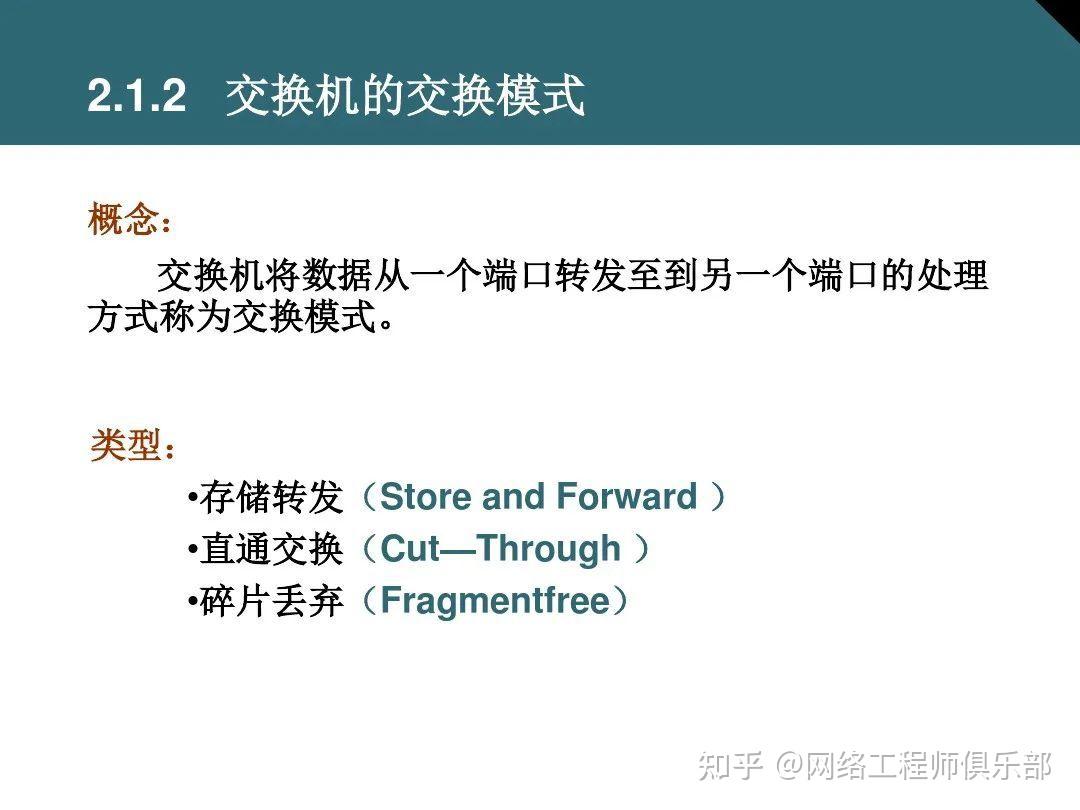 2.1.2 交换机的交换模式

概念：

交换机将数据从一个端口转发至到另一个端口的处理方式称为交换模式。

类型：

•存储转发（Store and Forward ）
•直通交换（Cut—Through ）
•碎片丢弃（Fragmentfree）

知乎 @网络工程师俱乐部